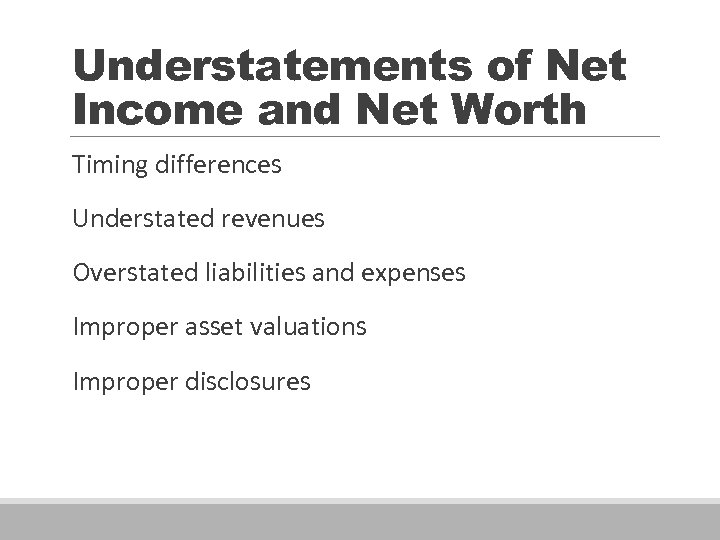 Understatements of Net Income and Net Worth

Timing differences

Understated revenues

Overstated liabilities and expenses

Improper asset valuations

Improper disclosures